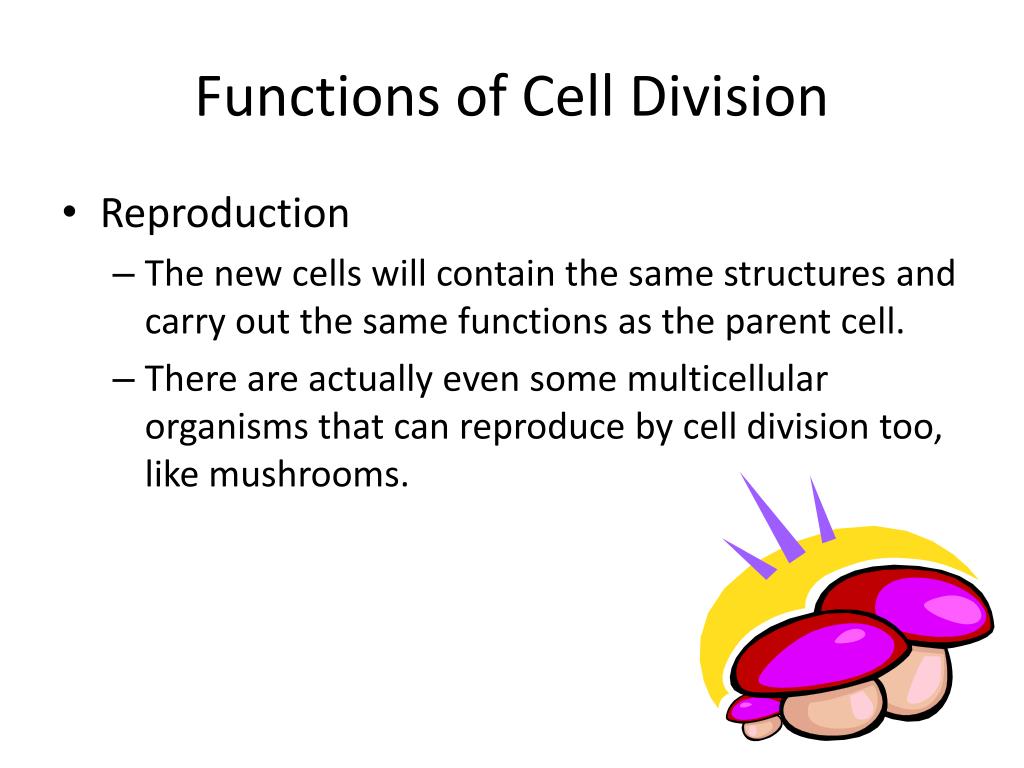 Functions of Cell Division

• Reproduction
– The new cells will contain the same structures and carry out the same functions as the parent cell.
– There are actually even some multicellular organisms that can reproduce by cell division too, like mushrooms.